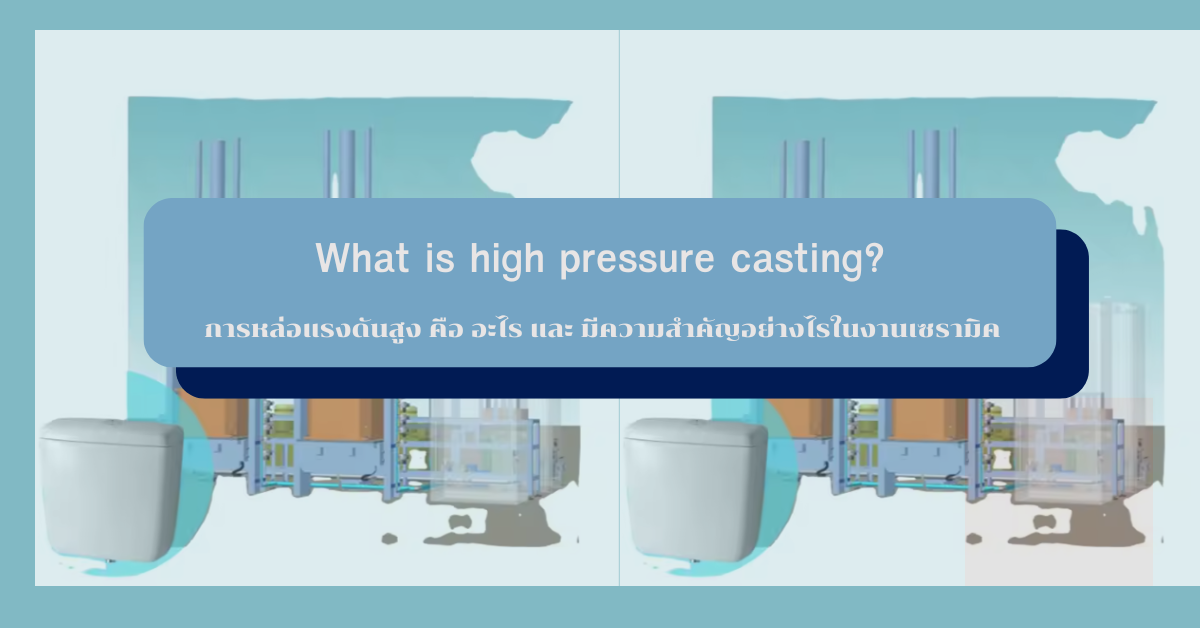 What is high pressure casting?

การหล่อแรงดันสูง คือ อะไร และ มีความสำคัญอย่างไรในงานเซรามิค